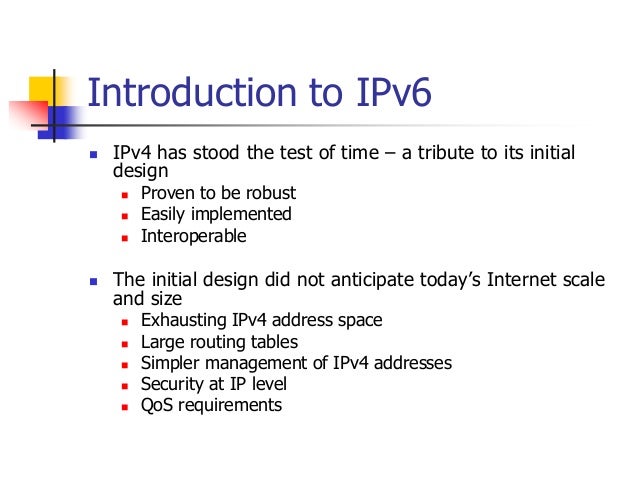 Introduction to IPv6

- IPv4 has stood the test of time – a tribute to its initial design
  - Proven to be robust
  - Easily implemented
  - Interoperable

- The initial design did not anticipate today's Internet scale and size
  - Exhausting IPv4 address space
  - Large routing tables
  - Simpler management of IPv4 addresses
  - Security at IP level
  - QoS requirements